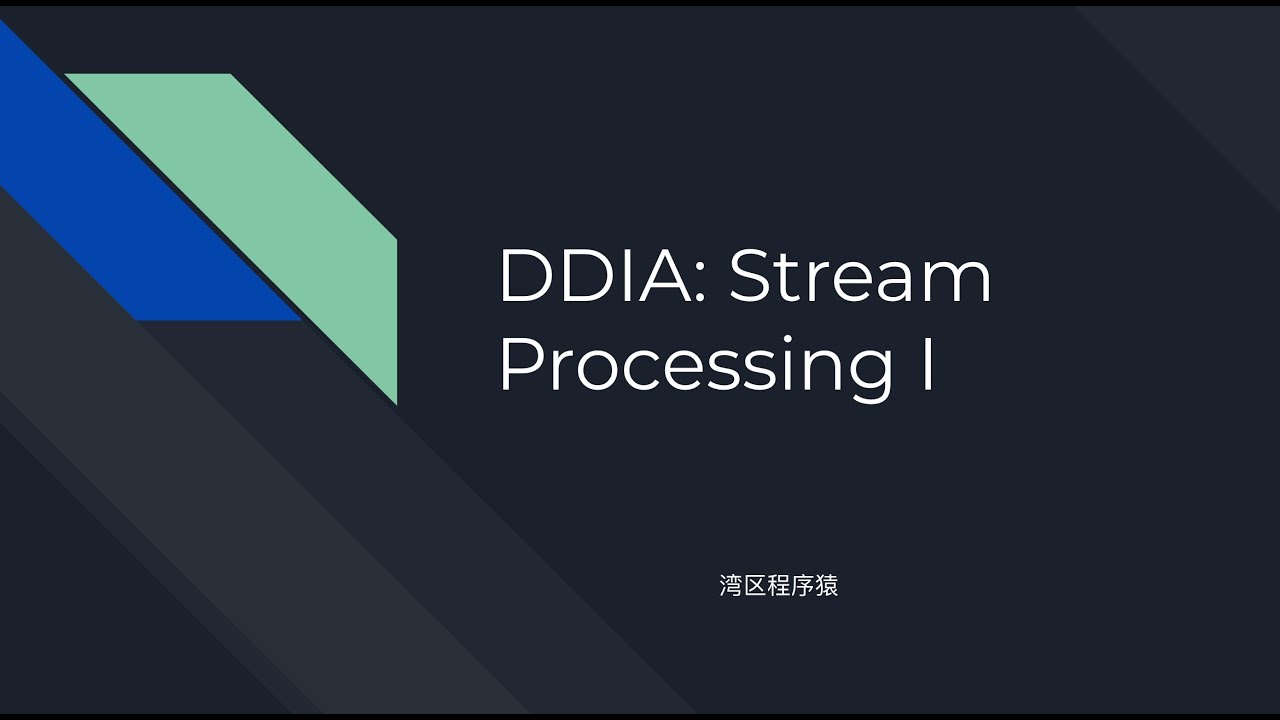 DDIA: Stream Processing I

湾区程序猿